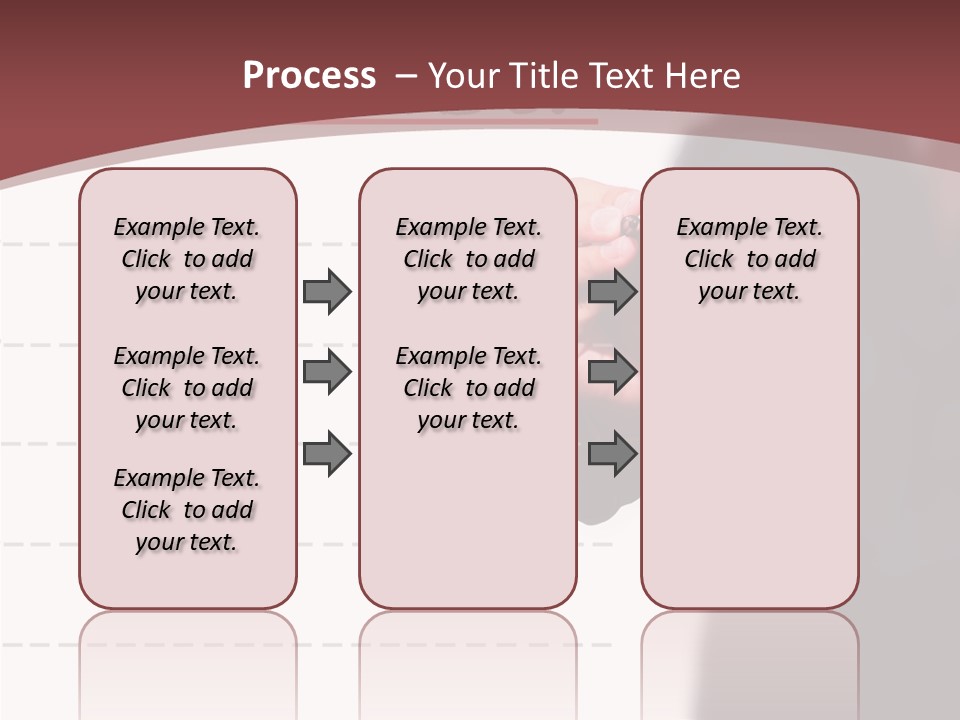 Process – Your Title Text Here

Example Text. Click to add your text.

Example Text. Click to add your text.

Example Text. Click to add your text.

Example Text. Click to add your text.

Example Text. Click to add your text.

Example Text. Click to add your text.